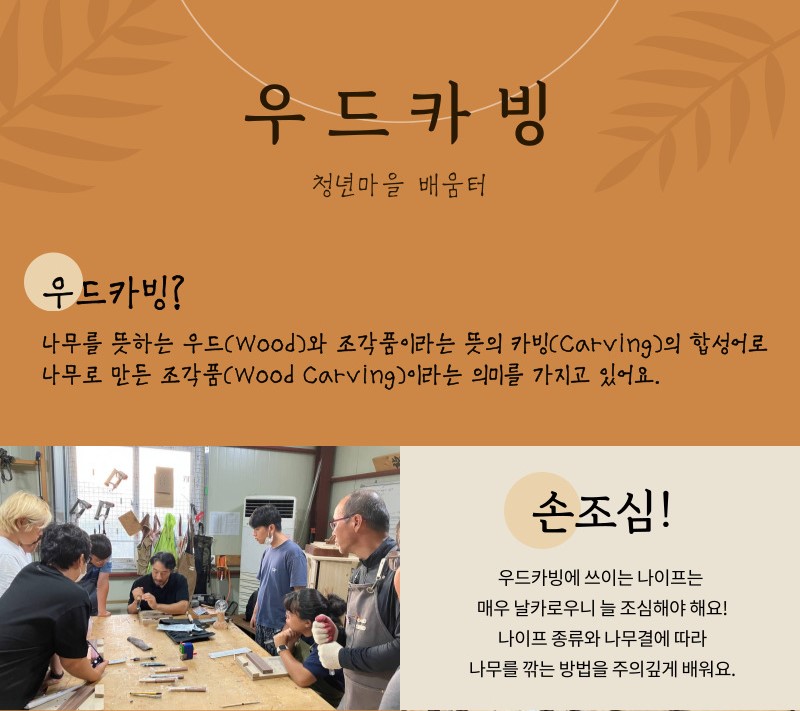 우드카빙

청년마을 배움터

우드카빙?

나무를 뜻하는 우드(Wood)와 조각품이라는 뜻의 카빙(Carving)의 합성어로 나무로 만든 조각품(Wood Carving)이라는 의미를 가지고 있어요.

손조심!

우드카빙에 쓰이는 나이프는 매우 날카로우니 늘 조심해야 해요! 나이프 종류와 나무결에 따라 나무를 깎는 방법을 주의깊게 배워요.